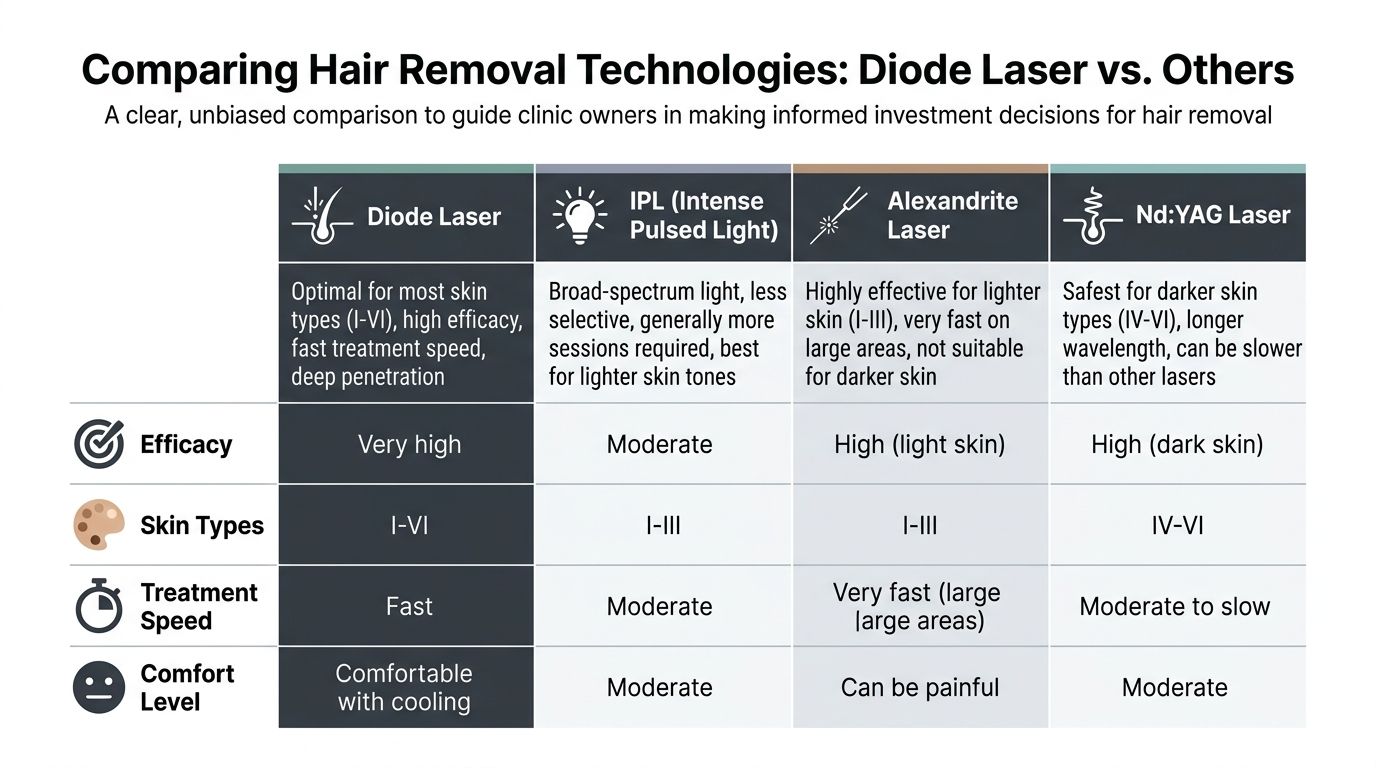 Comparing Hair Removal Technologies: Diode Laser vs. Others

A clear, unbiased comparison to guide clinic owners in making informed investment decisions for hair removal

| | Diode Laser | IPL (Intense Pulsed Light) | Alexandrite Laser | Nd:YAG Laser |
|---|---|---|---|---|
| | Optimal for most skin types (I-VI), high efficacy, fast treatment speed, deep penetration | Broad-spectrum light, less selective, generally more sessions required, best for lighter skin tones | Highly effective for lighter skin (I-III), very fast on large areas, not suitable for darker skin | Safest for darker skin types (IV-VI), longer wavelength, can be slower than other lasers |
| Efficacy | Very high | Moderate | High (light skin) | High (dark skin) |
| Skin Types | I-VI | I-III | I-III | IV-VI |
| Treatment Speed | Fast | Moderate | Very fast (large large areas) | Moderate to slow |
| Comfort Level | Comfortable with cooling | Moderate | Can be painful | Moderate |